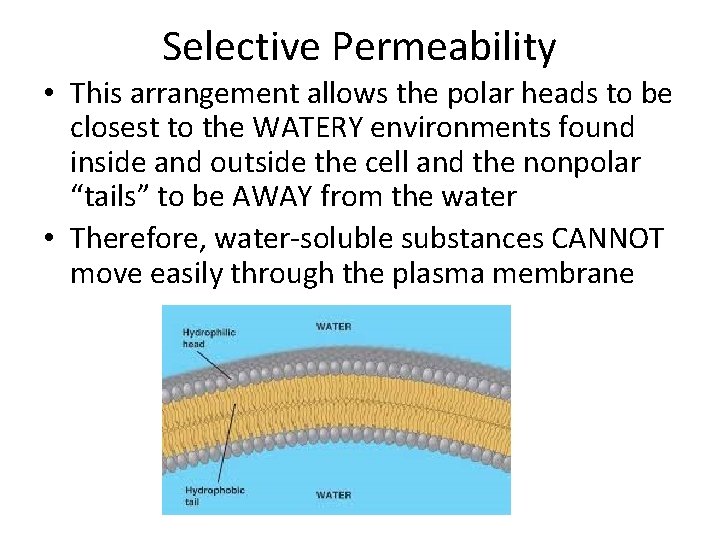 Selective Permeability

• This arrangement allows the polar heads to be closest to the WATERY environments found inside and outside the cell and the nonpolar "tails" to be AWAY from the water

• Therefore, water-soluble substances CANNOT move easily through the plasma membrane

Hydrophilic head

WATER

Hydrophobic tail

WATER